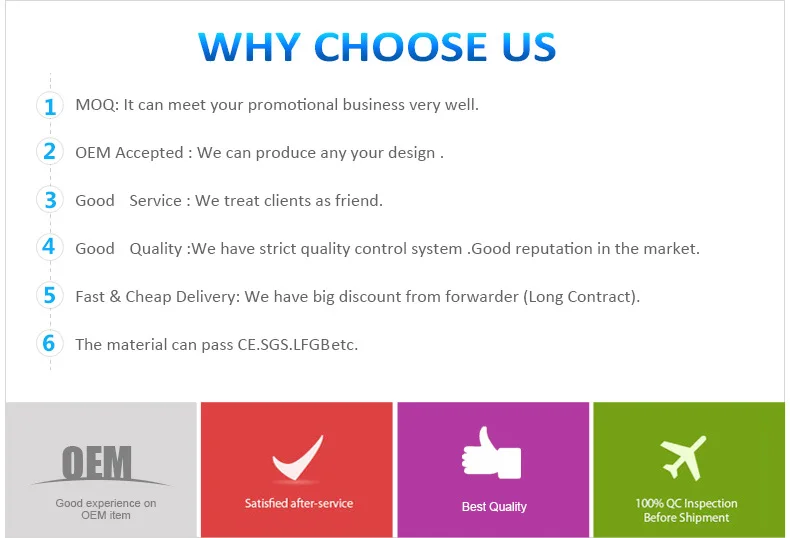 WHY CHOOSE US

1 MOQ: It can meet your promotional business very well.

2 OEM Accepted : We can produce any your design .

3 Good Service : We treat clients as friend.

4 Good Quality :We have strict quality control system .Good reputation in the market.

5 Fast & Cheap Delivery: We have big discount from forwarder (Long Contract).

6 The material can pass CE.SGS.LFGBetc.

OEM

Good experience on OEM item

Satisfied after-service

Best Quality

100% QC Inspection Before Shipment